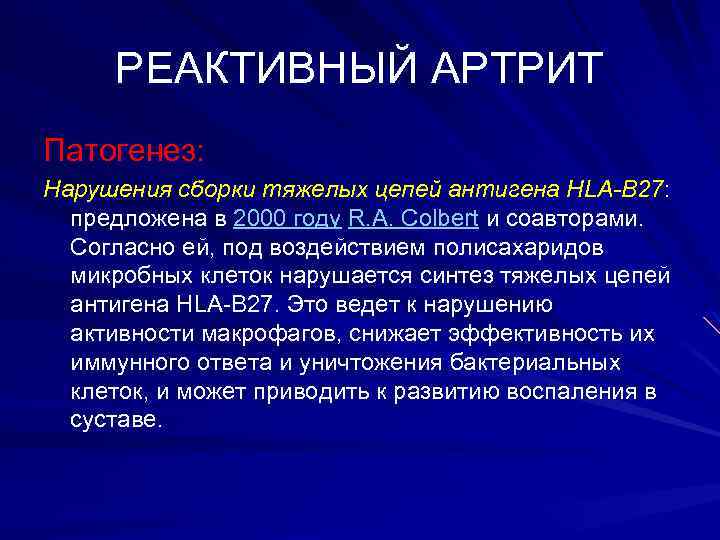 РЕАКТИВНЫЙ АРТРИТ

Патогенез:

Нарушения сборки тяжелых цепей антигена HLA-B27: предложена в 2000 году R.A. Colbert и соавторами. Согласно ей, под воздействием полисахаридов микробных клеток нарушается синтез тяжелых цепей антигена HLA-B27. Это ведет к нарушению активности макрофагов, снижает эффективность их иммунного ответа и уничтожения бактериальных клеток, и может приводить к развитию воспаления в суставе.